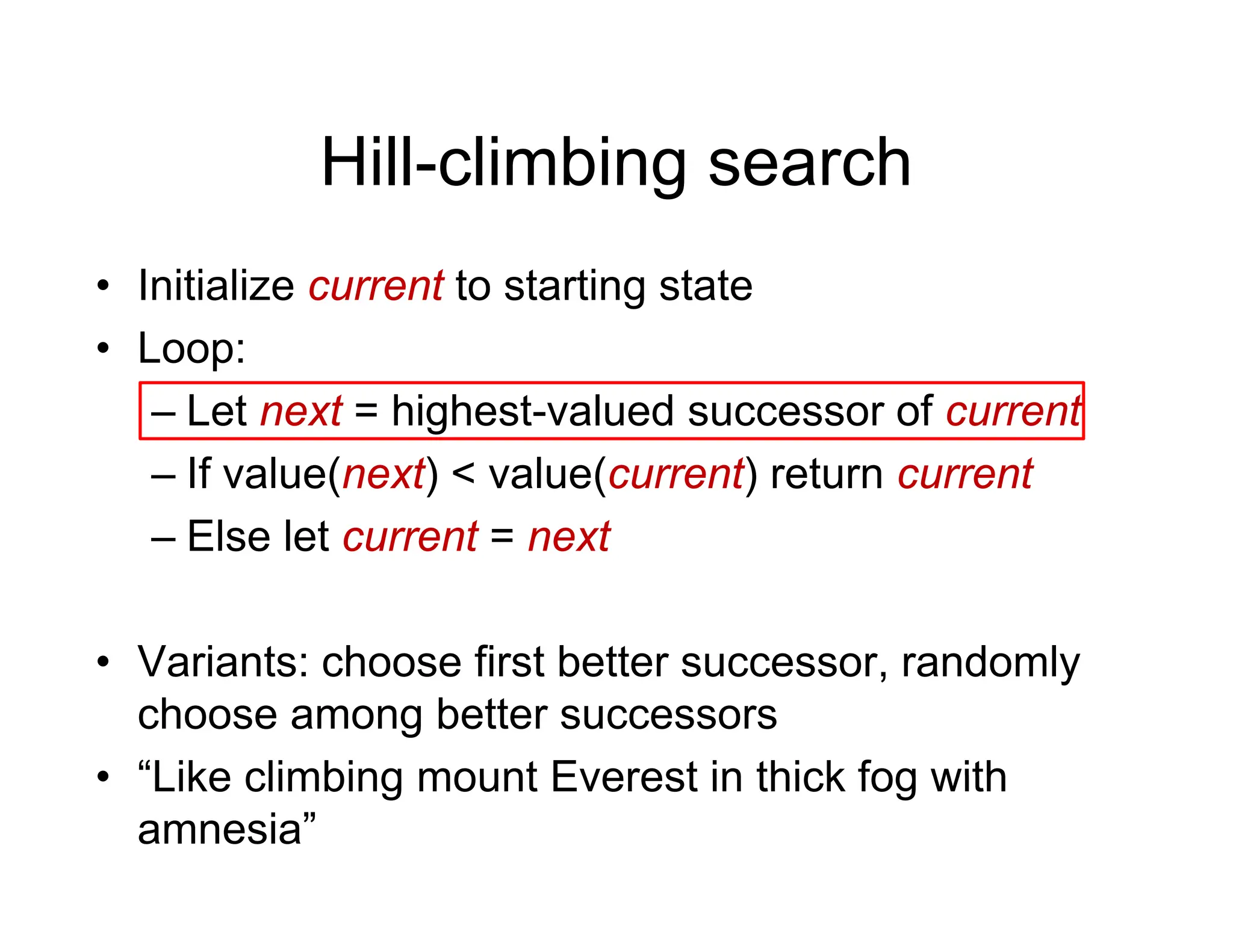 Hill-climbing search

• Initialize current to starting state
• Loop:
– Let next = highest-valued successor of current
– If value(next) < value(current) return current
– Else let current = next

• Variants: choose first better successor, randomly choose among better successors
• “Like climbing mount Everest in thick fog with amnesia”